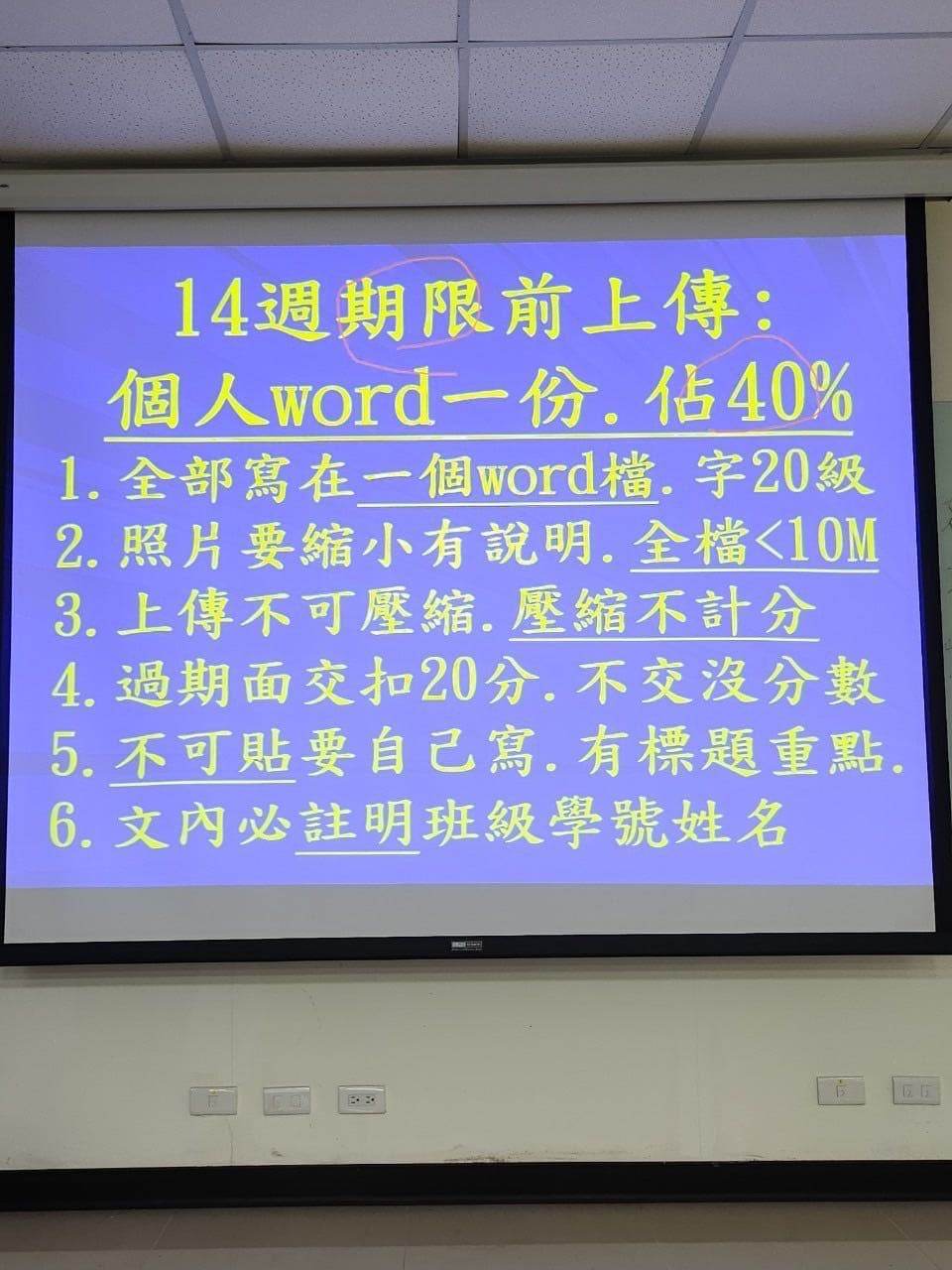 14週期限前上傳:
個人word一份.佔40%

1.全部寫在一個word檔.字20級
2.照片要縮小有說明.全檔<10M
3.上傳不可壓縮.壓縮不計分
4.過期面交扣20分.不交沒分數
5.不可貼要自己寫.有標題重點.
6.文內必註明班級學號姓名